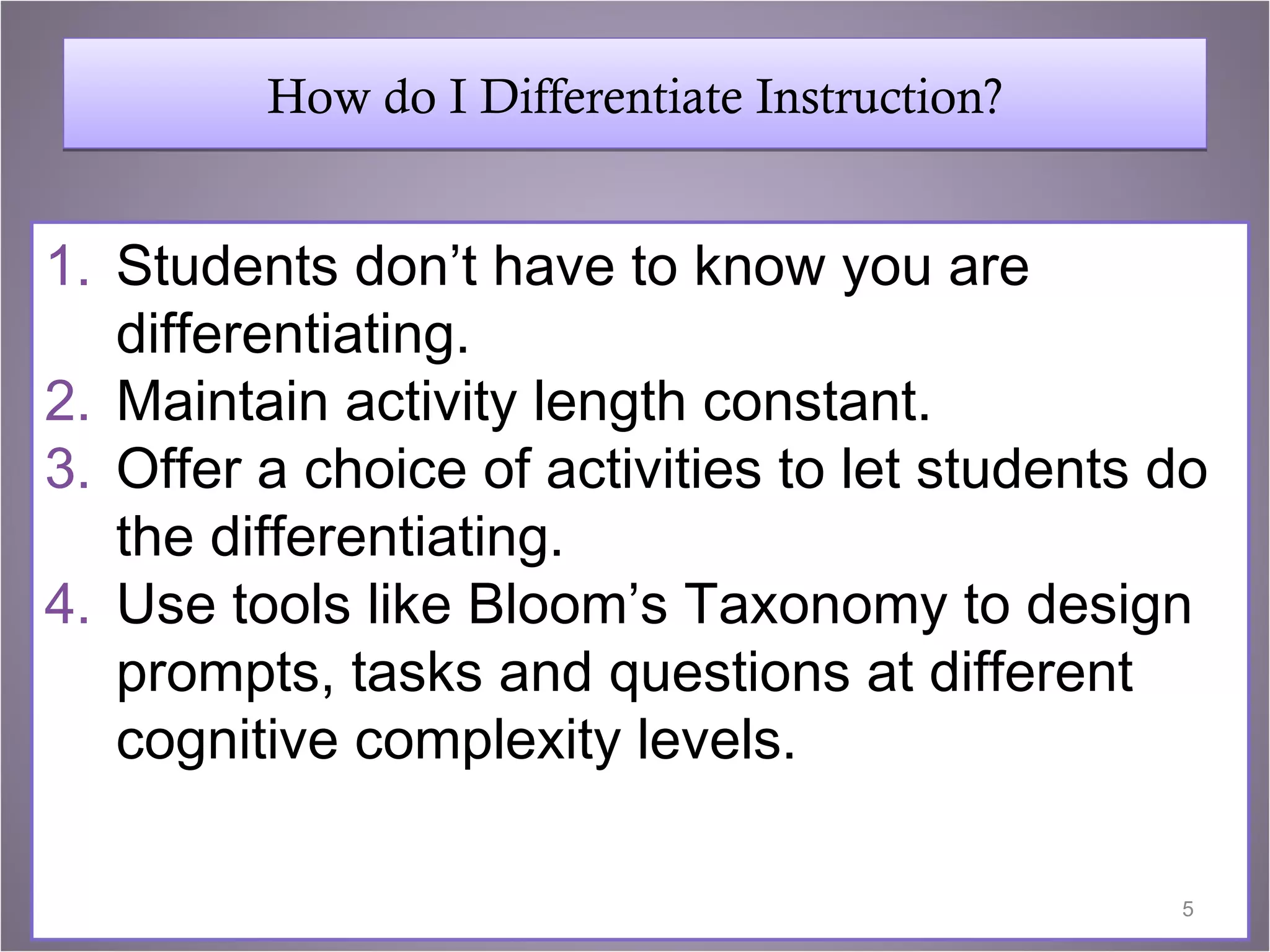 How do I Differentiate Instruction?

1. Students don’t have to know you are differentiating.
2. Maintain activity length constant.
3. Offer a choice of activities to let students do the differentiating.
4. Use tools like Bloom’s Taxonomy to design prompts, tasks and questions at different cognitive complexity levels.

5